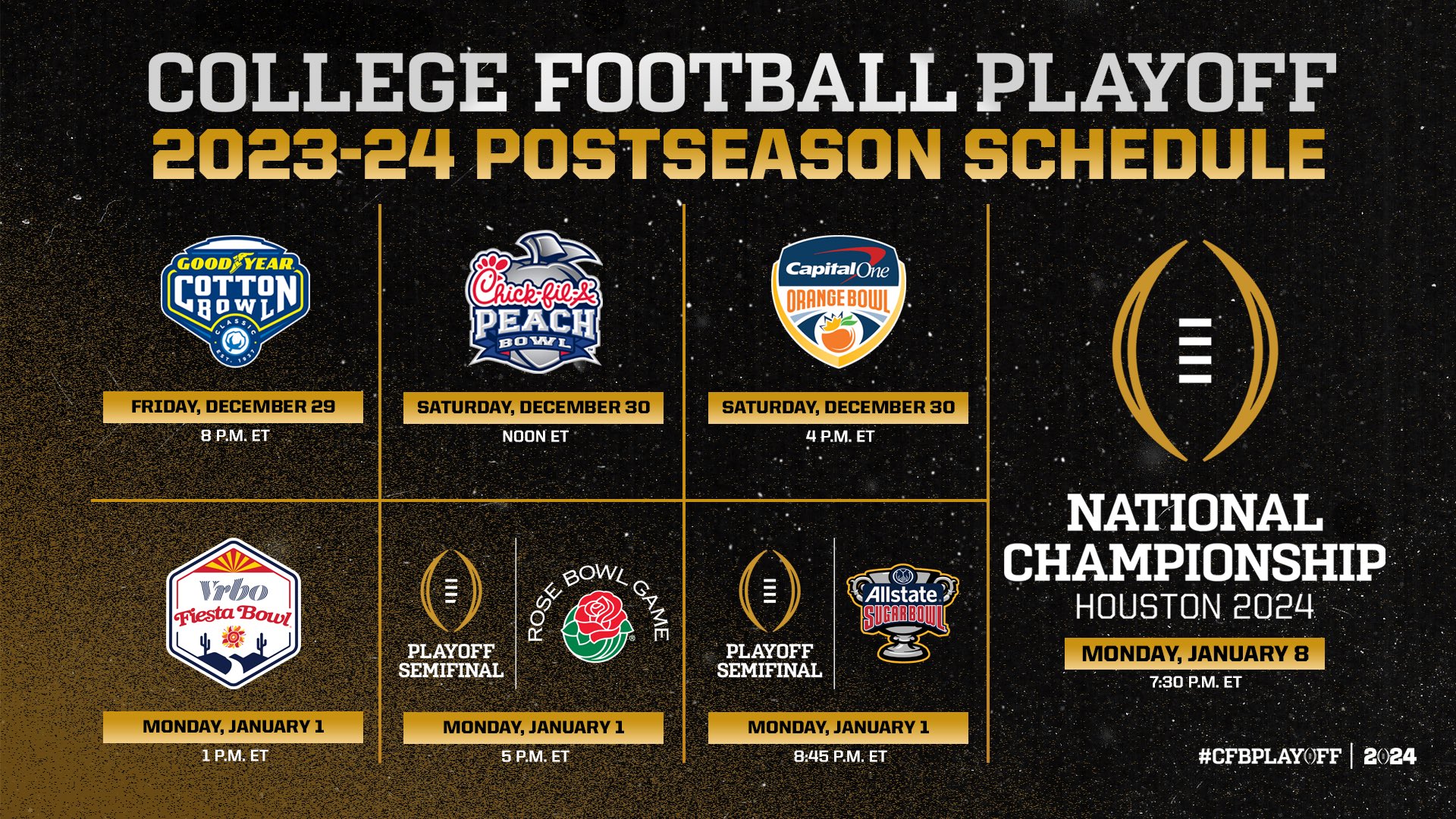 COLLEGE FOOTBALL PLAYOFF
2023-24 POSTSEASON SCHEDULE

GOODYEAR COTTON BOWL CLASSIC EST. 1937

FRIDAY, DECEMBER 29
8 P.M. ET

Chick-fil-A PEACH BOWL

SATURDAY, DECEMBER 30
NOON ET

Capital One ORANGE BOWL

SATURDAY, DECEMBER 30
4 P.M. ET

Vrbo Fiesta Bowl

MONDAY, JANUARY 1
1 P.M. ET

PLAYOFF SEMIFINAL
ROSE BOWL GAME

MONDAY, JANUARY 1
5 P.M. ET

PLAYOFF SEMIFINAL
Allstate SUGAR BOWL

MONDAY, JANUARY 1
8:45 P.M. ET

NATIONAL CHAMPIONSHIP
HOUSTON 2024

MONDAY, JANUARY 8
7:30 P.M. ET

#CFBPLAYOFF | 2024